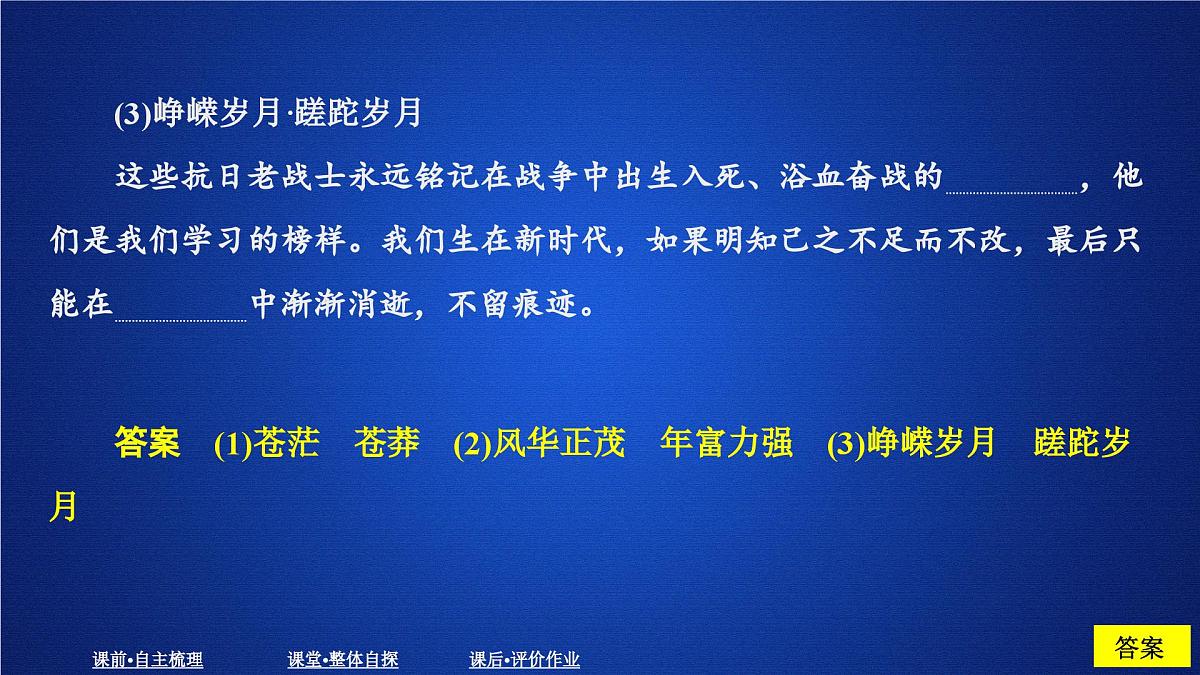 (3)峥嵘岁月·蹉跎岁月

这些抗日老战士永远铭记在战争中出生入死、浴血奋战的________，他们是我们学习的榜样。我们生在新时代，如果明知己之不足而不改，最后只能在________中渐渐消逝，不留痕迹。

答案 (1)苍茫 苍莽 (2)风华正茂 年富力强 (3)峥嵘岁月 蹉跎岁月

课前•自主梳理 课堂•整体自探 课后•评价作业

答案